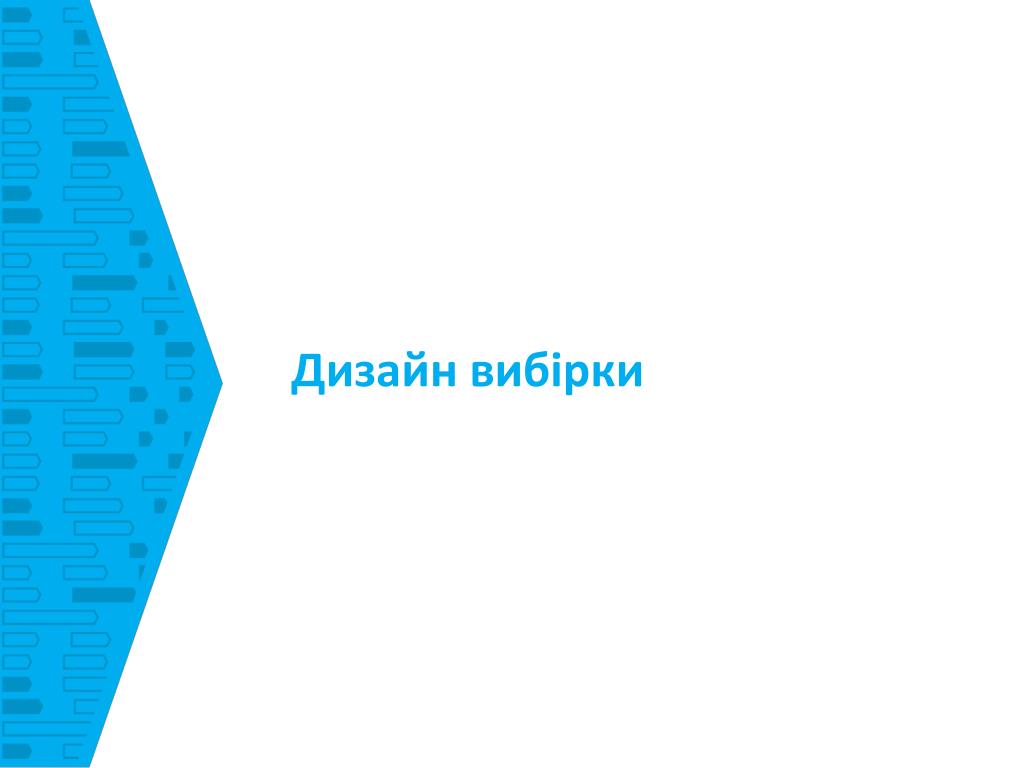 Дизайн вибірки